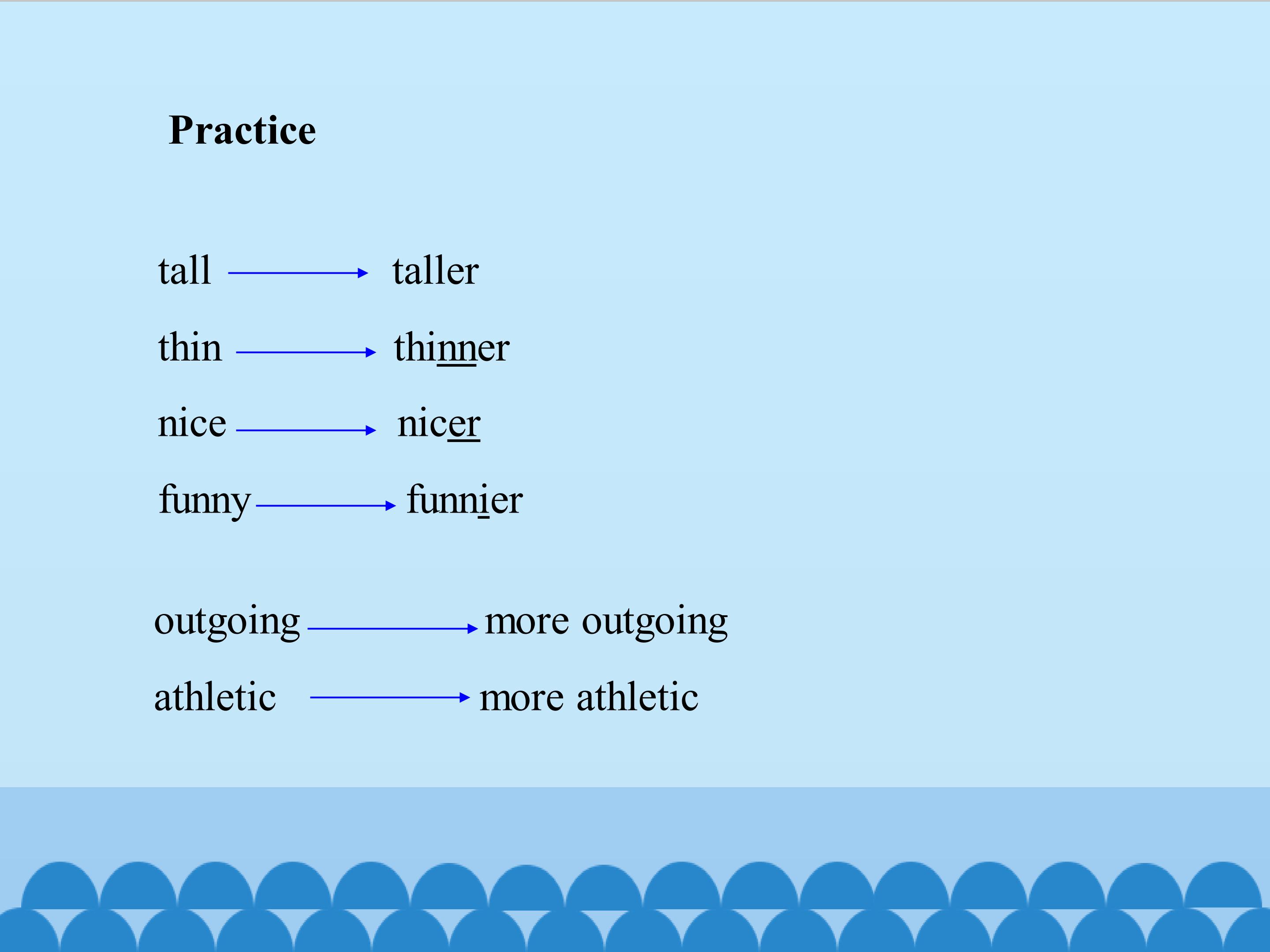 Practice

tall → taller

thin → thinner

nice → nicer

funny → funnier

outgoing → more outgoing

athletic → more athletic